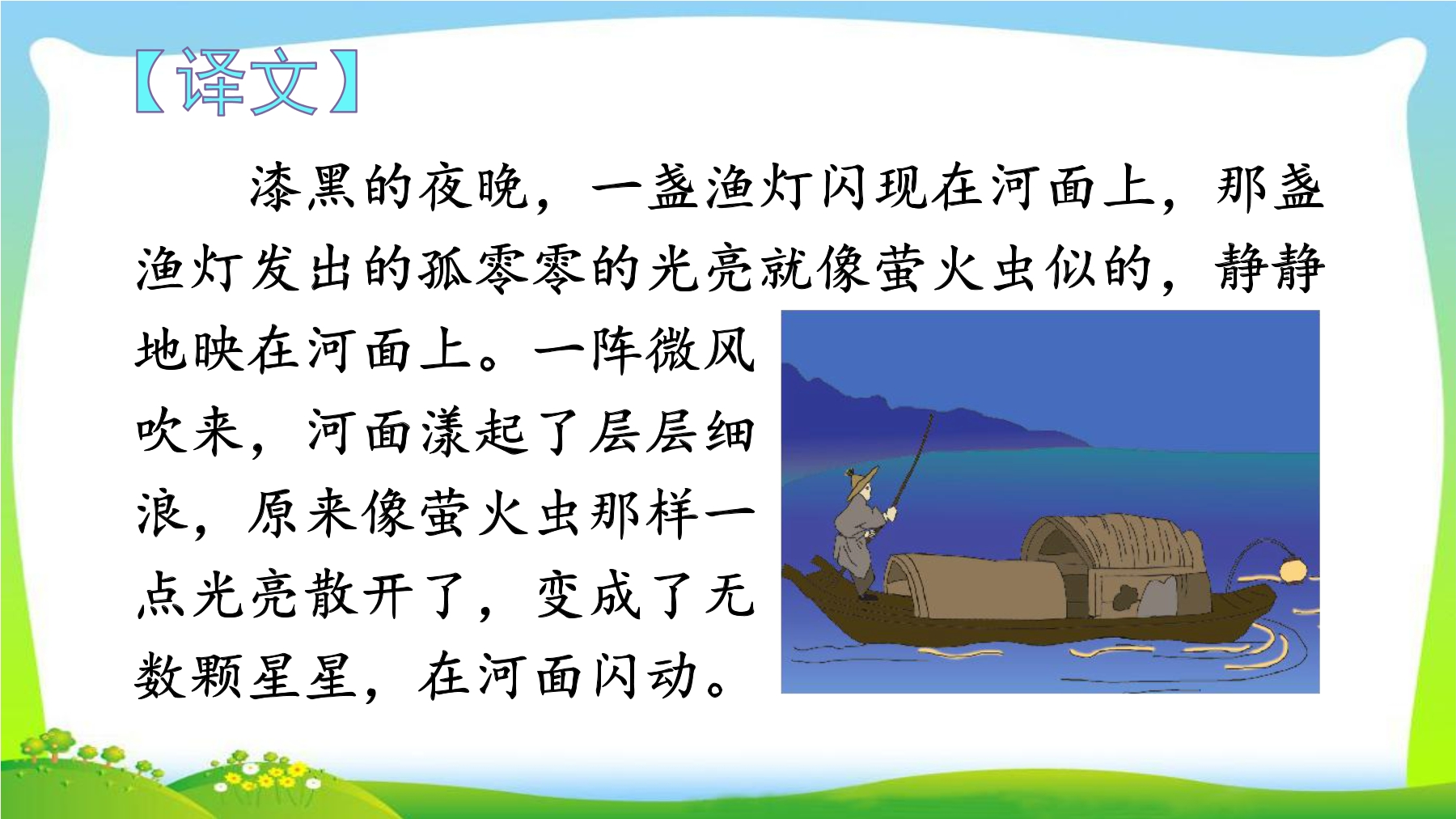 【译文】

漆黑的夜晚，一盏渔灯闪现在河面上，那盏渔灯发出的孤零零的光亮就像萤火虫似的，静静地映在河面上。一阵微风吹来，河面漾起了层层细浪，原来像萤火虫那样一点光亮散开了，变成了无数颗星星，在河面闪动。